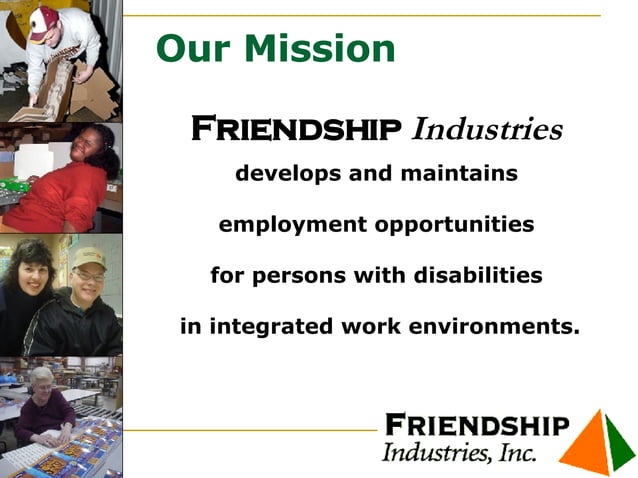 Our Mission

FRIENDSHIP Industries develops and maintains employment opportunities for persons with disabilities in integrated work environments.

FRIENDSHIP Industries, Inc.